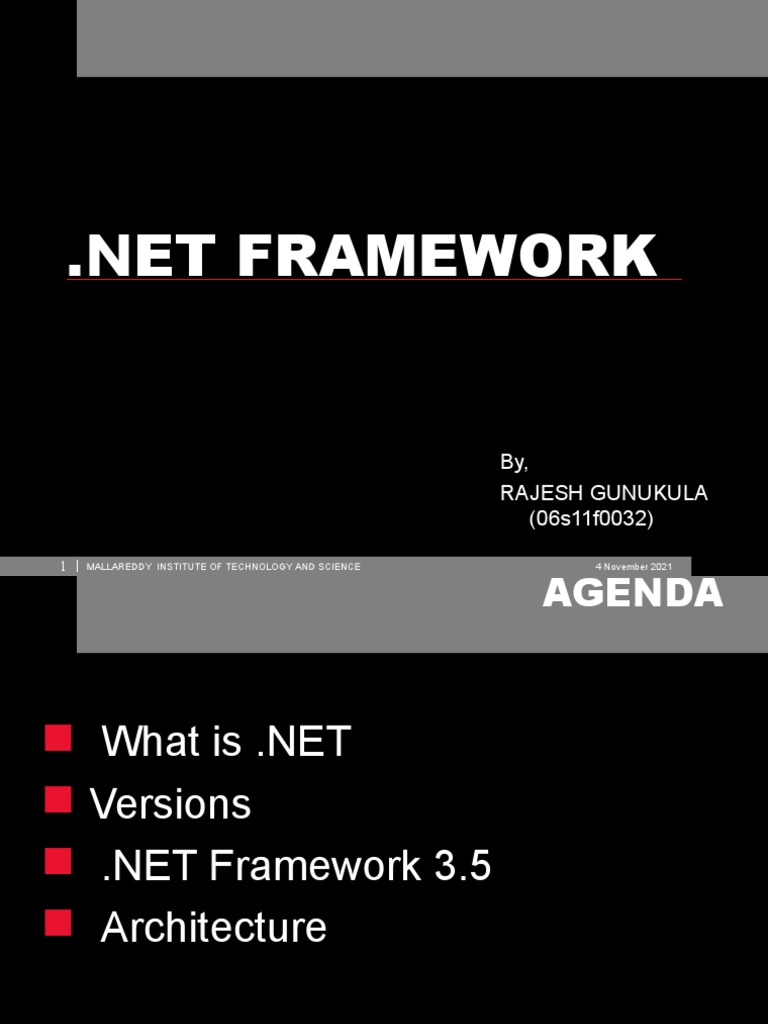 .NET FRAMEWORK

By,
RAJESH GUNUKULA
(06s11f0032)

1 | MALLAREDDY INSTITUTE OF TECHNOLOGY AND SCIENCE 4 November 2021

AGENDA

What is .NET
Versions
.NET Framework 3.5
Architecture